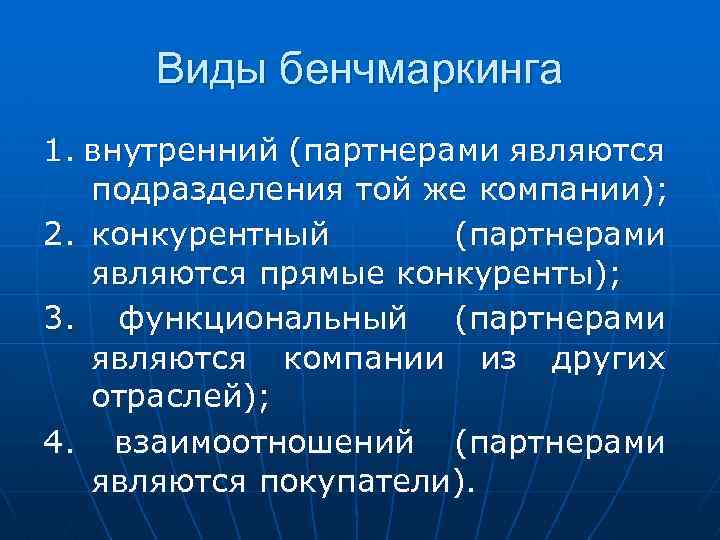 Виды бенчмаркинга

1. внутренний (партнерами являются подразделения той же компании);

2. конкурентный (партнерами являются прямые конкуренты);

3. функциональный (партнерами являются компании из других отраслей);

4. взаимоотношений (партнерами являются покупатели).